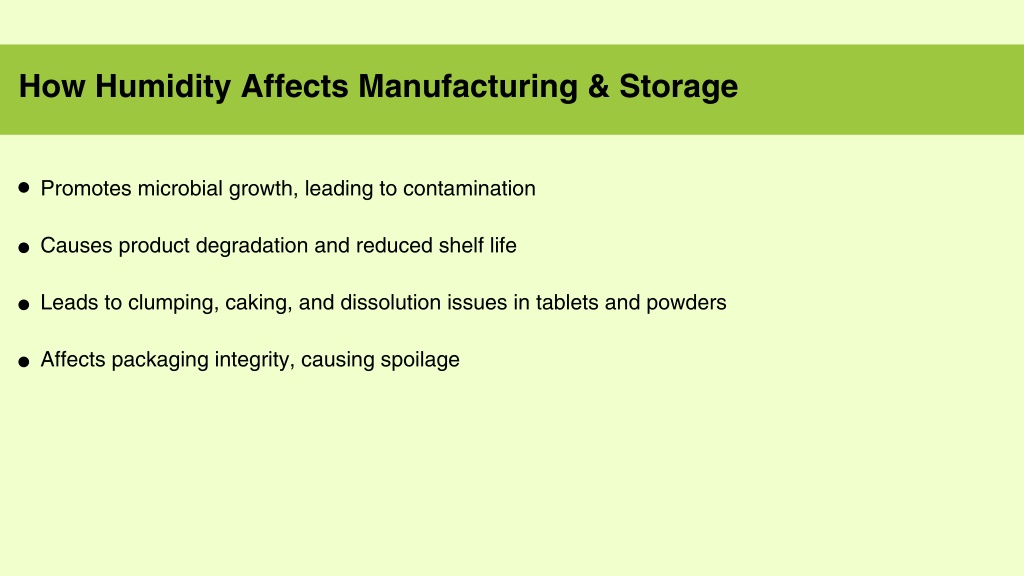 How Humidity Affects Manufacturing & Storage

- Promotes microbial growth, leading to contamination
- Causes product degradation and reduced shelf life
- Leads to clumping, caking, and dissolution issues in tablets and powders
- Affects packaging integrity, causing spoilage